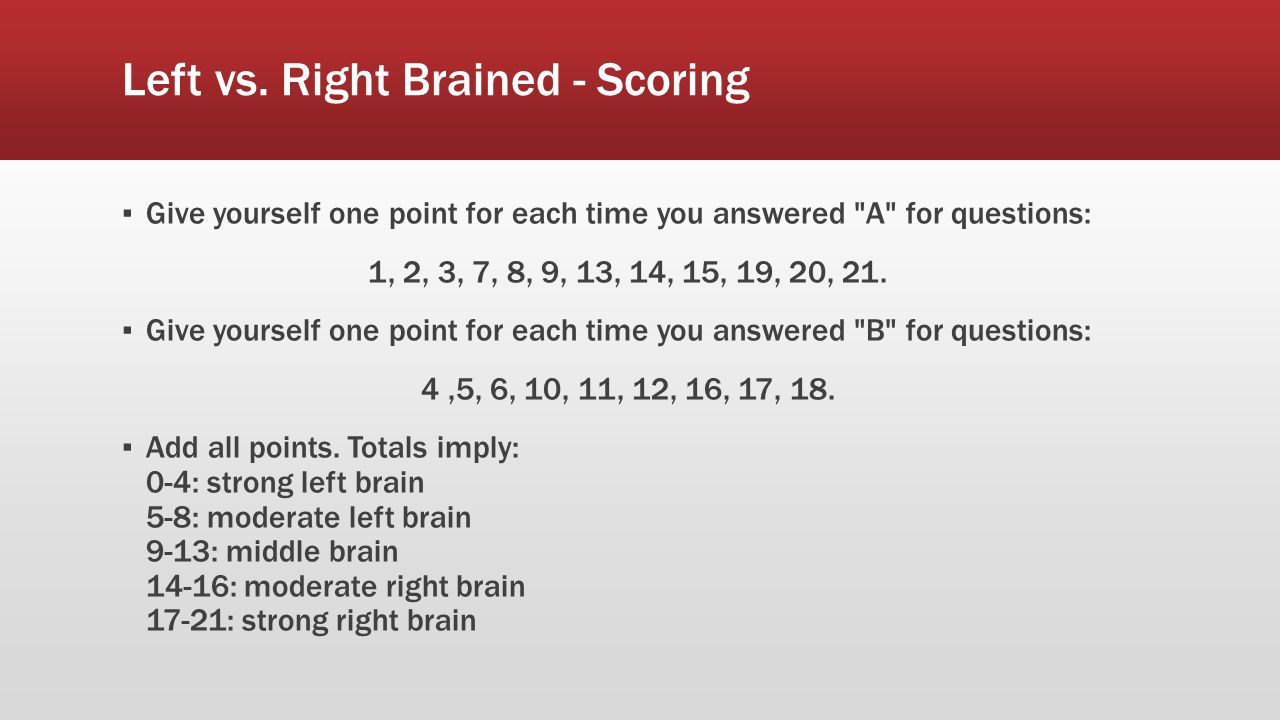 Left vs. Right Brained - Scoring

▪ Give yourself one point for each time you answered "A" for questions:

1, 2, 3, 7, 8, 9, 13, 14, 15, 19, 20, 21.

▪ Give yourself one point for each time you answered "B" for questions:

4 ,5, 6, 10, 11, 12, 16, 17, 18.

▪ Add all points. Totals imply:
0-4: strong left brain
5-8: moderate left brain
9-13: middle brain
14-16: moderate right brain
17-21: strong right brain